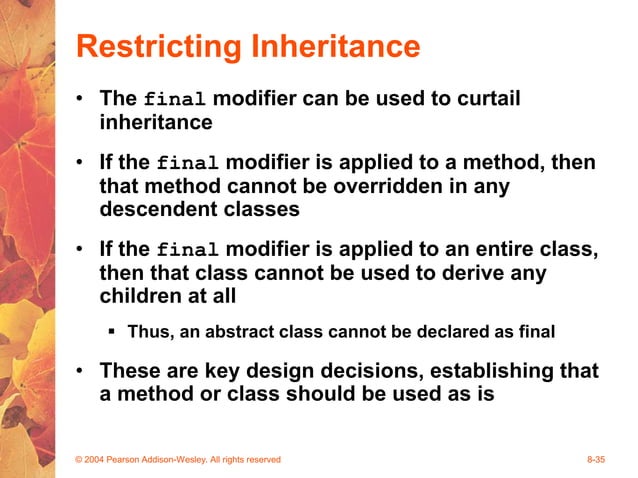 Restricting Inheritance

• The final modifier can be used to curtail inheritance

• If the final modifier is applied to a method, then that method cannot be overridden in any descendent classes

• If the final modifier is applied to an entire class, then that class cannot be used to derive any children at all

▪ Thus, an abstract class cannot be declared as final

• These are key design decisions, establishing that a method or class should be used as is

© 2004 Pearson Addison-Wesley. All rights reserved

8-35